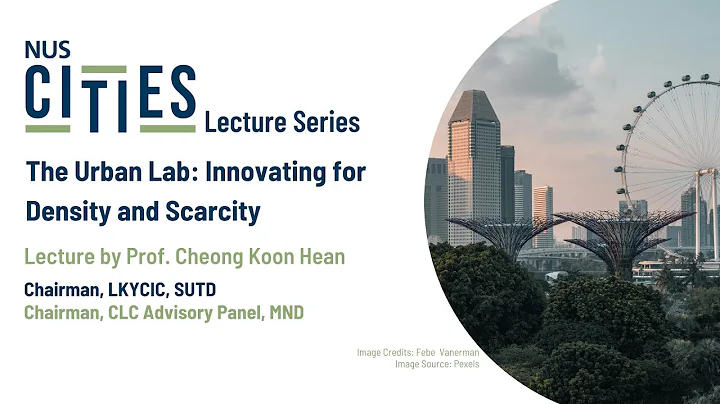 NUS
CITIES
Lecture Series

The Urban Lab: Innovating for Density and Scarcity

Lecture by Prof. Cheong Koon Hean

Chairman, LKYCIC, SUTD
Chairman, CLC Advisory Panel, MND

Image Credits: Febe Vanerman
Image Source: Pexels